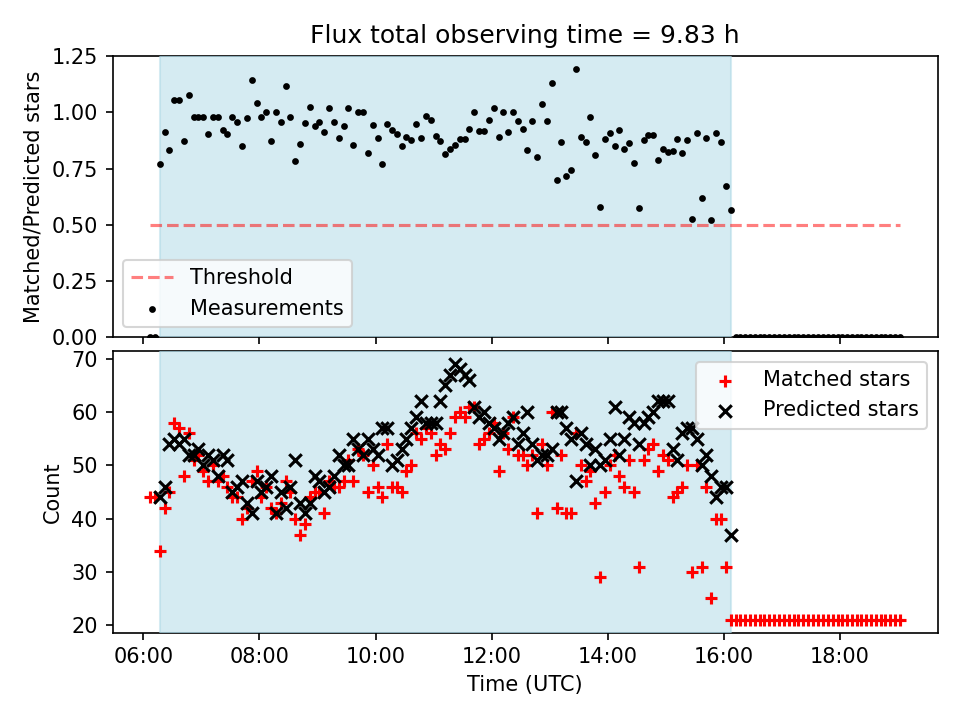 Flux total observing time = 9.83 h

Matched/Predicted stars

1.25
1.00
0.75
0.50
0.25
0.00

Threshold
Measurements

Count

70
60
50
40
30
20

Matched stars
Predicted stars

06:00
08:00
10:00
12:00
14:00
16:00
18:00

Time (UTC)